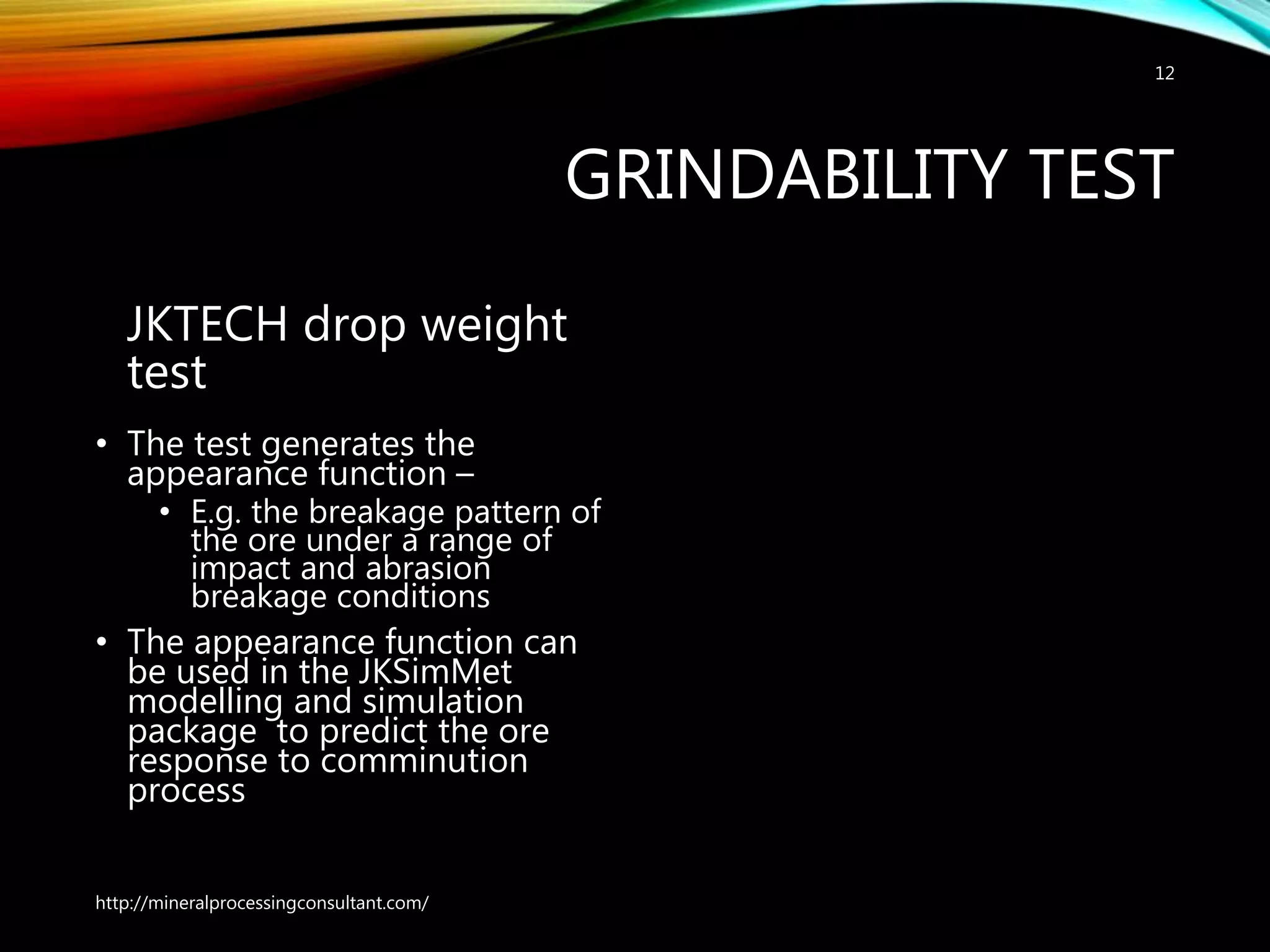 12

GRINDABILITY TEST

JKTECH drop weight test

• The test generates the appearance function –
  • E.g. the breakage pattern of the ore under a range of impact and abrasion breakage conditions
• The appearance function can be used in the JKSimMet modelling and simulation package  to predict the ore response to comminution process

http://mineralprocessingconsultant.com/